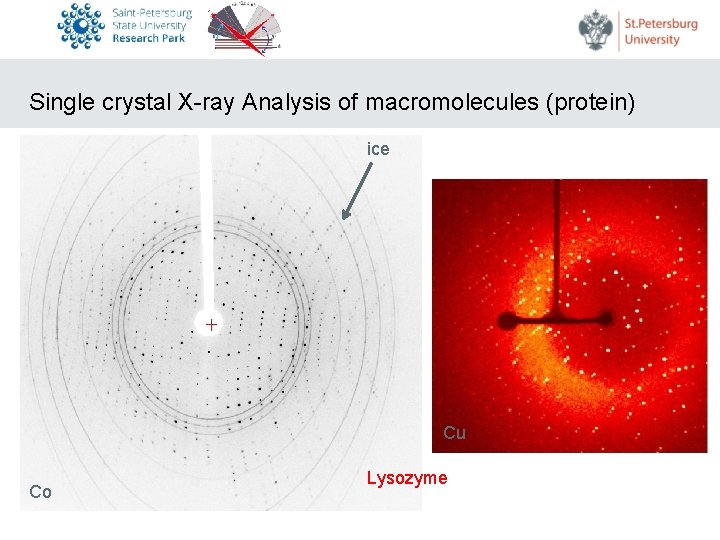 Saint-Petersburg State University Research Park

St.Petersburg University

Single crystal X-ray Analysis of macromolecules (protein)

ice

Co

Cu

Lysozyme